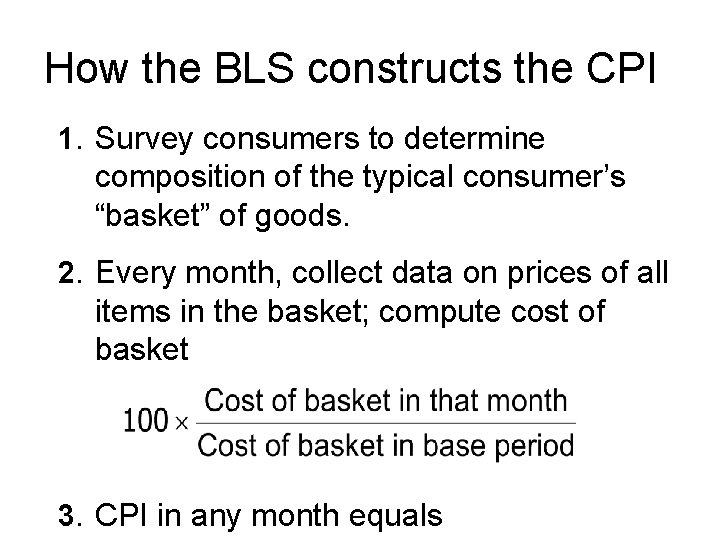 How the BLS constructs the CPI

1. Survey consumers to determine composition of the typical consumer's "basket" of goods.

2. Every month, collect data on prices of all items in the basket; compute cost of basket

$100 \times \frac{\text{Cost of basket in that month}}{\text{Cost of basket in base period}}$

3. CPI in any month equals